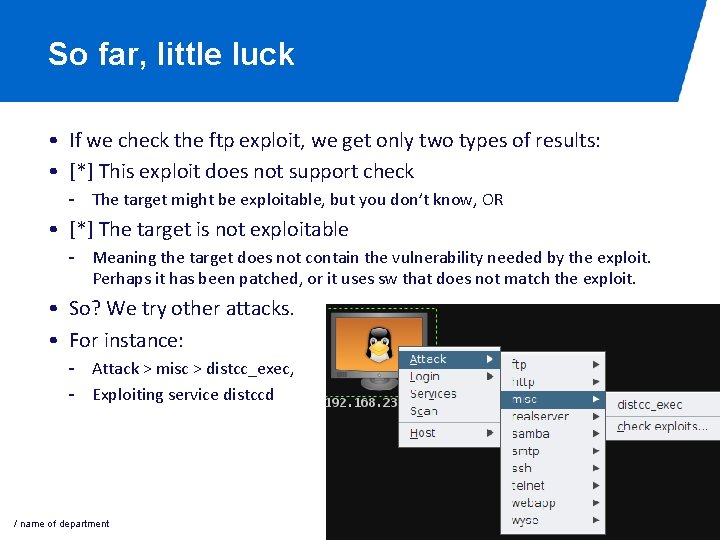 So far, little luck

• If we check the ftp exploit, we get only two types of results:
• [*] This exploit does not support check
- The target might be exploitable, but you don't know, OR
• [*] The target is not exploitable
- Meaning the target does not contain the vulnerability needed by the exploit. Perhaps it has been patched, or it uses sw that does not match the exploit.
• So? We try other attacks.
• For instance:
- Attack > misc > distcc_exec,
- Exploiting service distccd

192.168.23

Attack
Login
Services
Scan
Host

ftp
http
misc
realserver
samba
smtp
ssh
telnet
webapp
wyse

distcc_exec
check exploits...

/ name of department